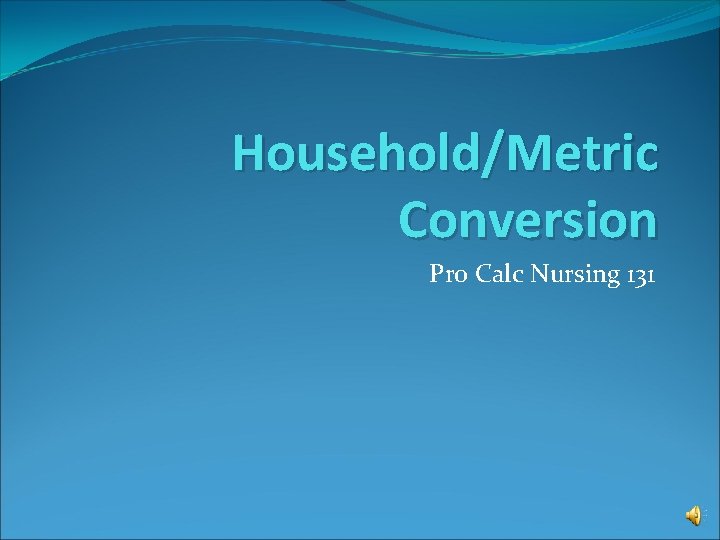 Household/Metric Conversion

Pro Calc Nursing 131